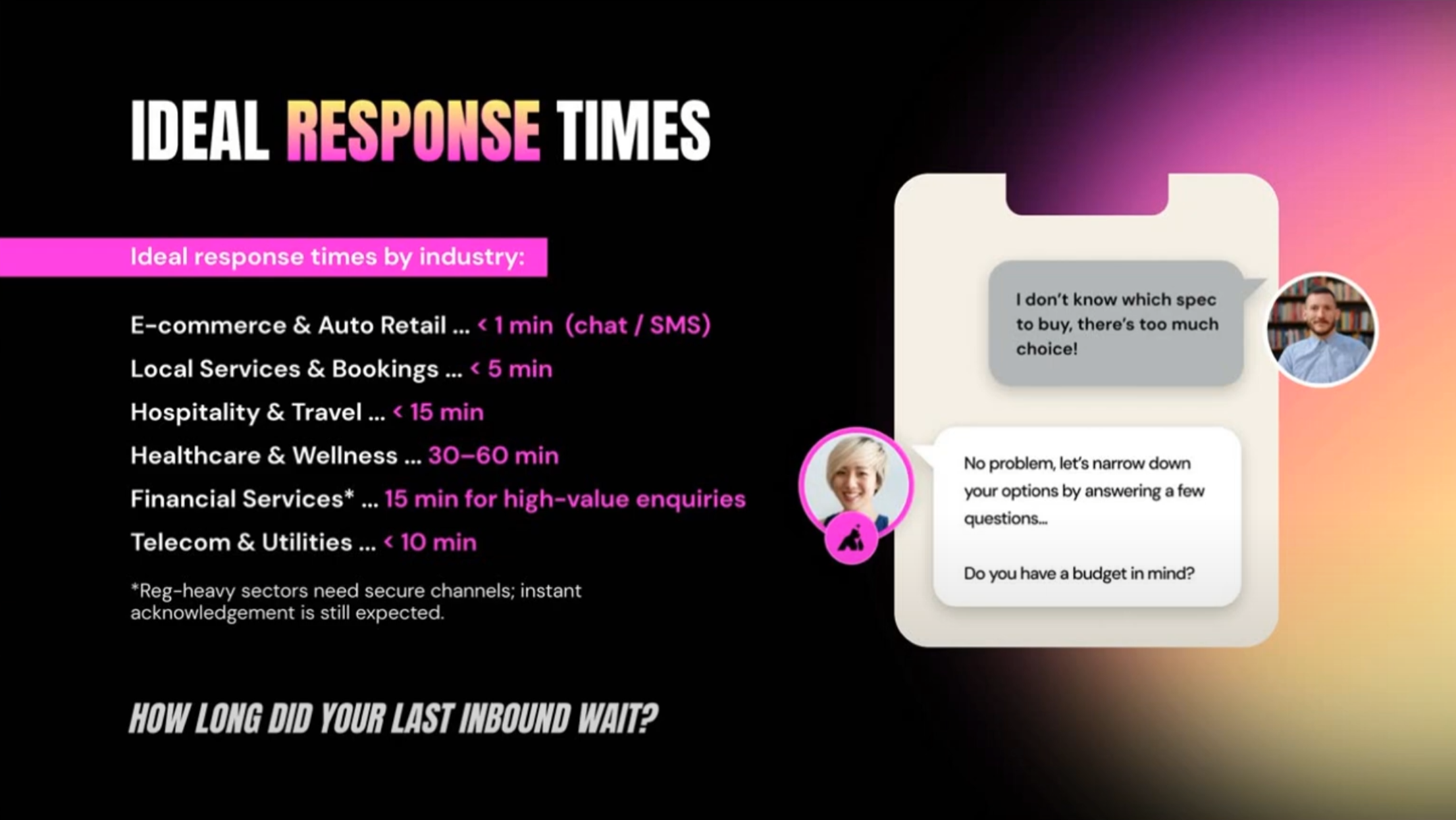 IDEAL RESPONSE TIMES

Ideal response times by industry:

E-commerce & Auto Retail ... < 1 min (chat / SMS)
Local Services & Bookings ... < 5 min
Hospitality & Travel ... < 15 min
Healthcare & Wellness ... 30–60 min
Financial Services* ... 15 min for high-value enquiries
Telecom & Utilities ... < 10 min

*Reg-heavy sectors need secure channels; instant acknowledgement is still expected.

HOW LONG DID YOUR LAST INBOUND WAIT?

I don't know which spec to buy, there's too much choice!

No problem, let's narrow down your options by answering a few questions...

Do you have a budget in mind?